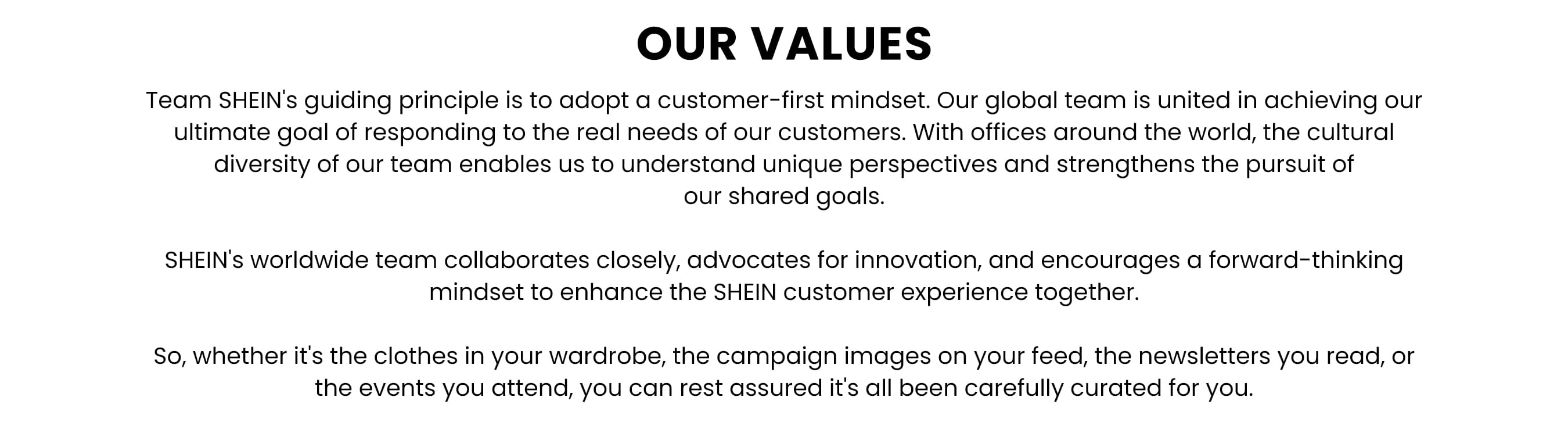 OUR VALUES

Team SHEIN's guiding principle is to adopt a customer-first mindset. Our global team is united in achieving our ultimate goal of responding to the real needs of our customers. With offices around the world, the cultural diversity of our team enables us to understand unique perspectives and strengthens the pursuit of our shared goals.

SHEIN's worldwide team collaborates closely, advocates for innovation, and encourages a forward-thinking mindset to enhance the SHEIN customer experience together.

So, whether it's the clothes in your wardrobe, the campaign images on your feed, the newsletters you read, or the events you attend, you can rest assured it's all been carefully curated for you.